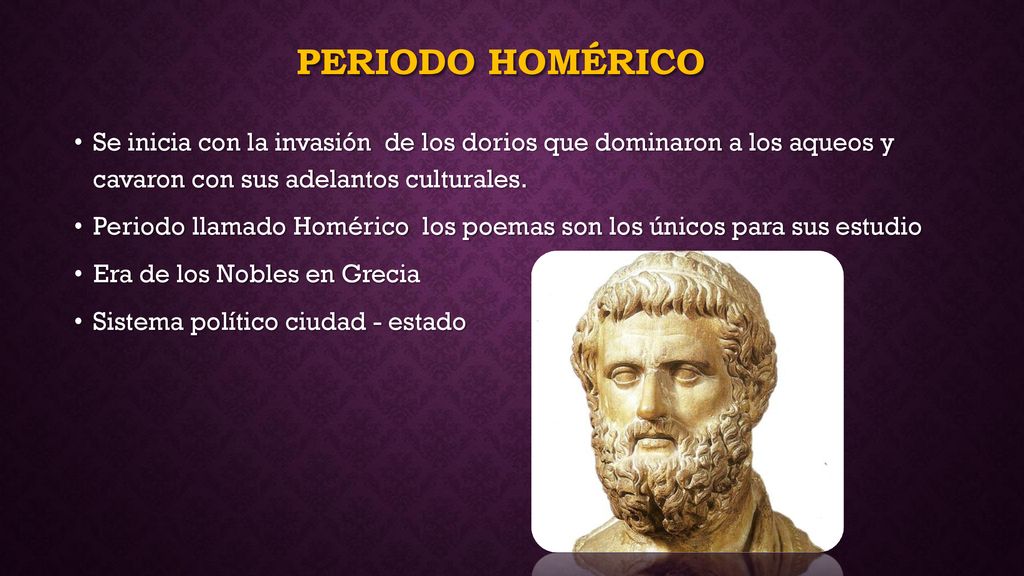 PERIODO HOMÉRICO

• Se inicia con la invasión de los dorios que dominaron a los aqueos y cavaron con sus adelantos culturales.

• Periodo llamado Homérico los poemas son los únicos para sus estudio

• Era de los Nobles en Grecia

• Sistema político ciudad - estado